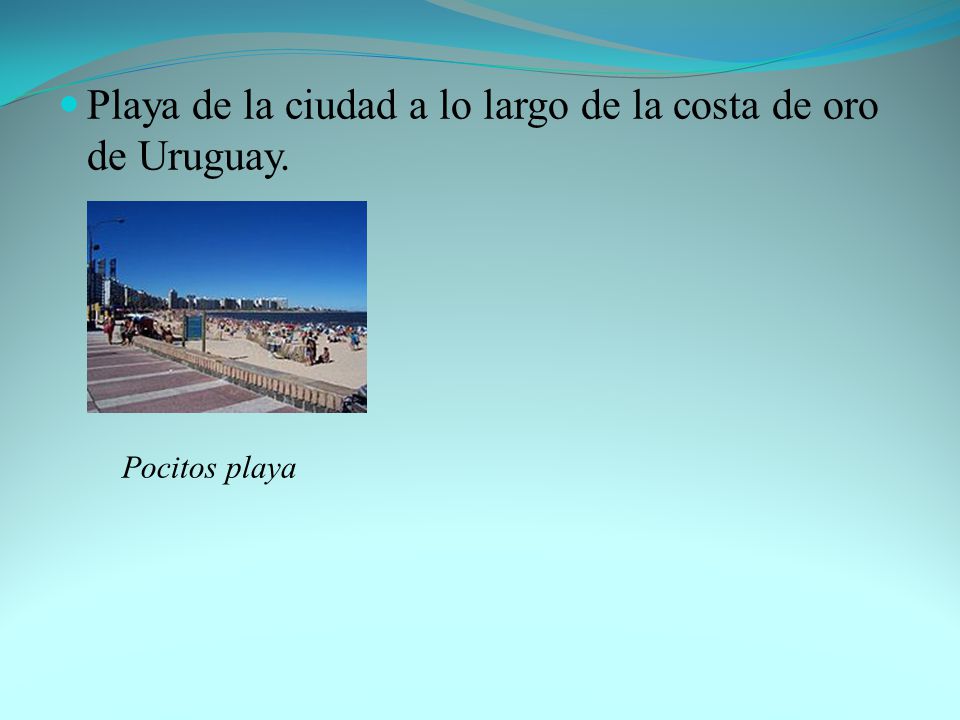 Playa de la ciudad a lo largo de la costa de oro de Uruguay.

Pocitos playa